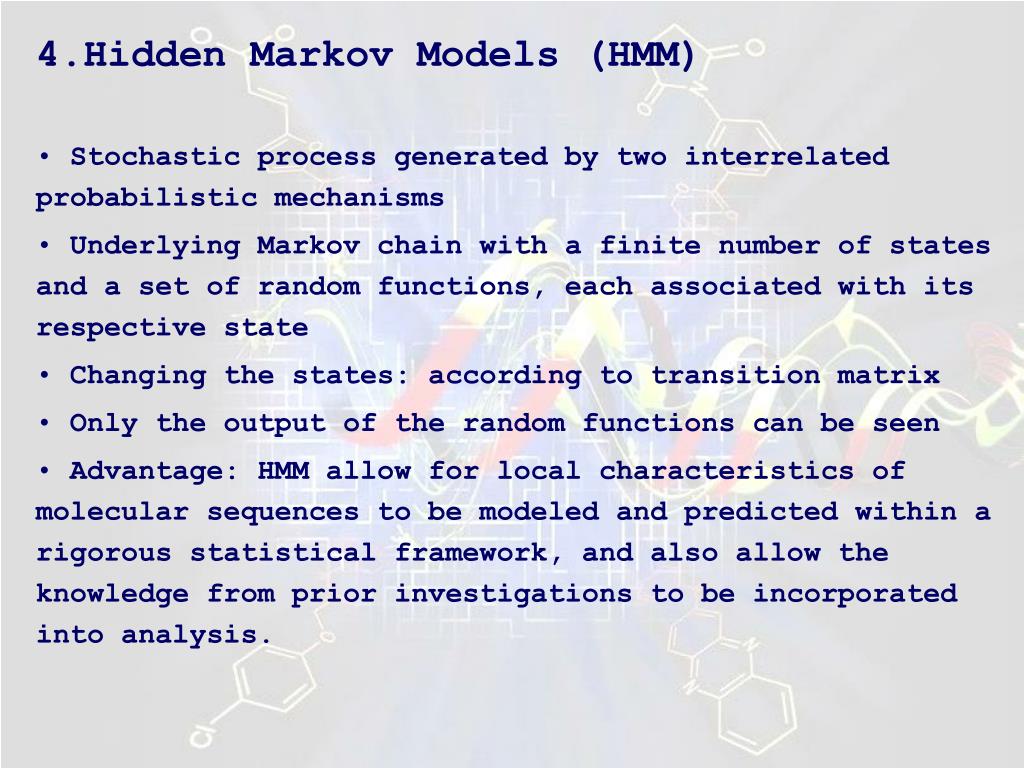 4.Hidden Markov Models (HMM)

• Stochastic process generated by two interrelated probabilistic mechanisms

• Underlying Markov chain with a finite number of states and a set of random functions, each associated with its respective state

• Changing the states: according to transition matrix

• Only the output of the random functions can be seen

• Advantage: HMM allow for local characteristics of molecular sequences to be modeled and predicted within a rigorous statistical framework, and also allow the knowledge from prior investigations to be incorporated into analysis.